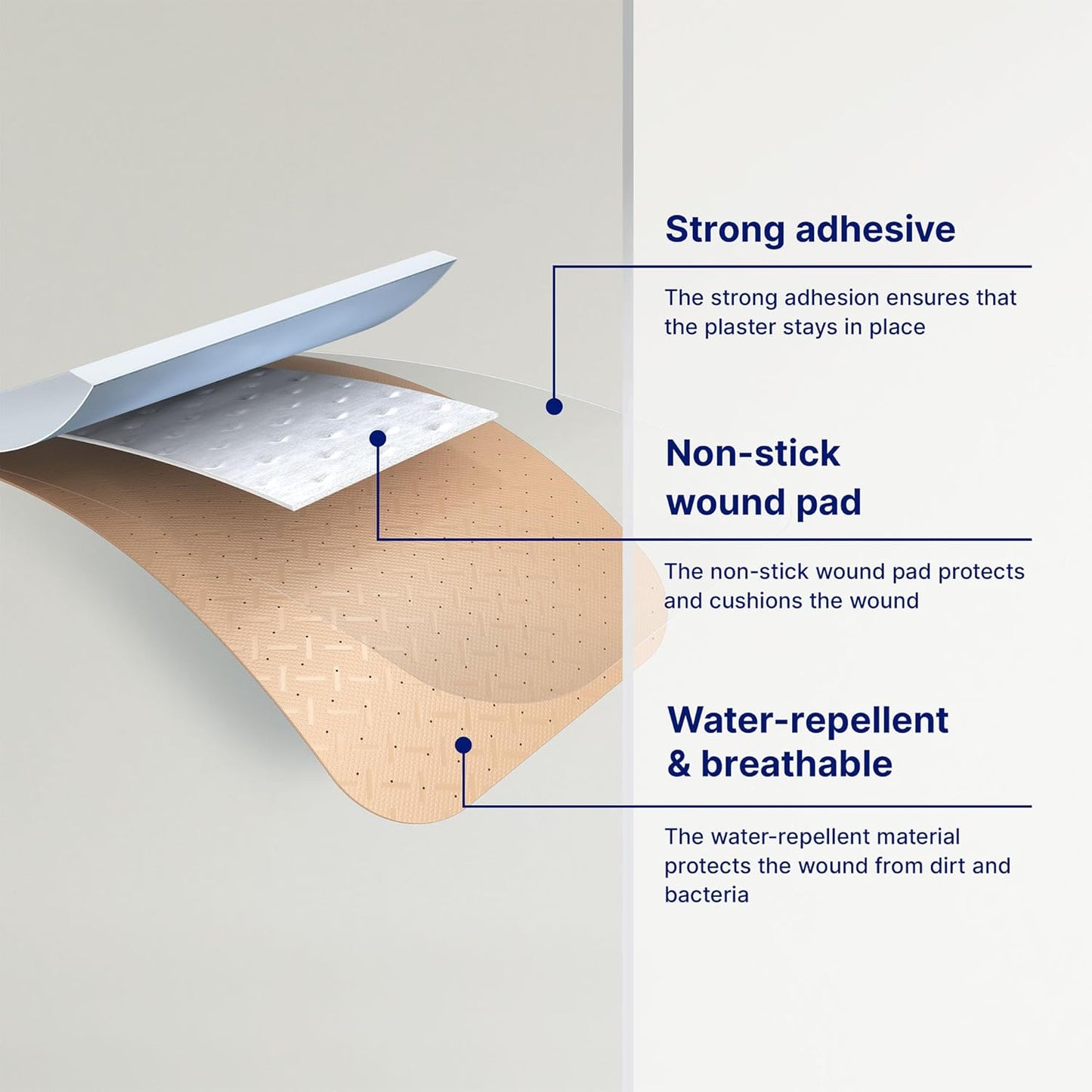 Strong adhesive

The strong adhesion ensures that the plaster stays in place

Non-stick wound pad

The non-stick wound pad protects and cushions the wound

Water-repellent & breathable

The water-repellent material protects the wound from dirt and bacteria